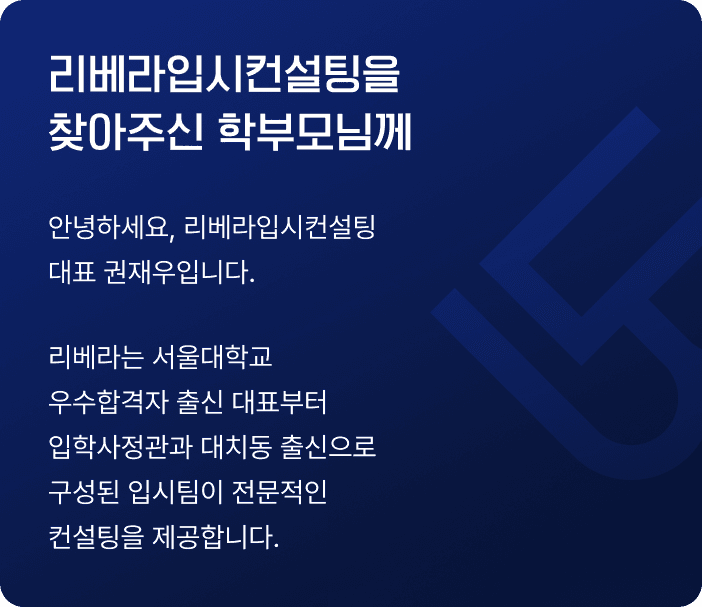 리베라입시컨설팅을
찾아주신 학부모님께

안녕하세요, 리베라입시컨설팅
대표 권재우입니다.

리베라는 서울대학교
우수합격자 출신 대표부터
입학사정관과 대치동 출신으로
구성된 입시팀이 전문적인
컨설팅을 제공합니다.